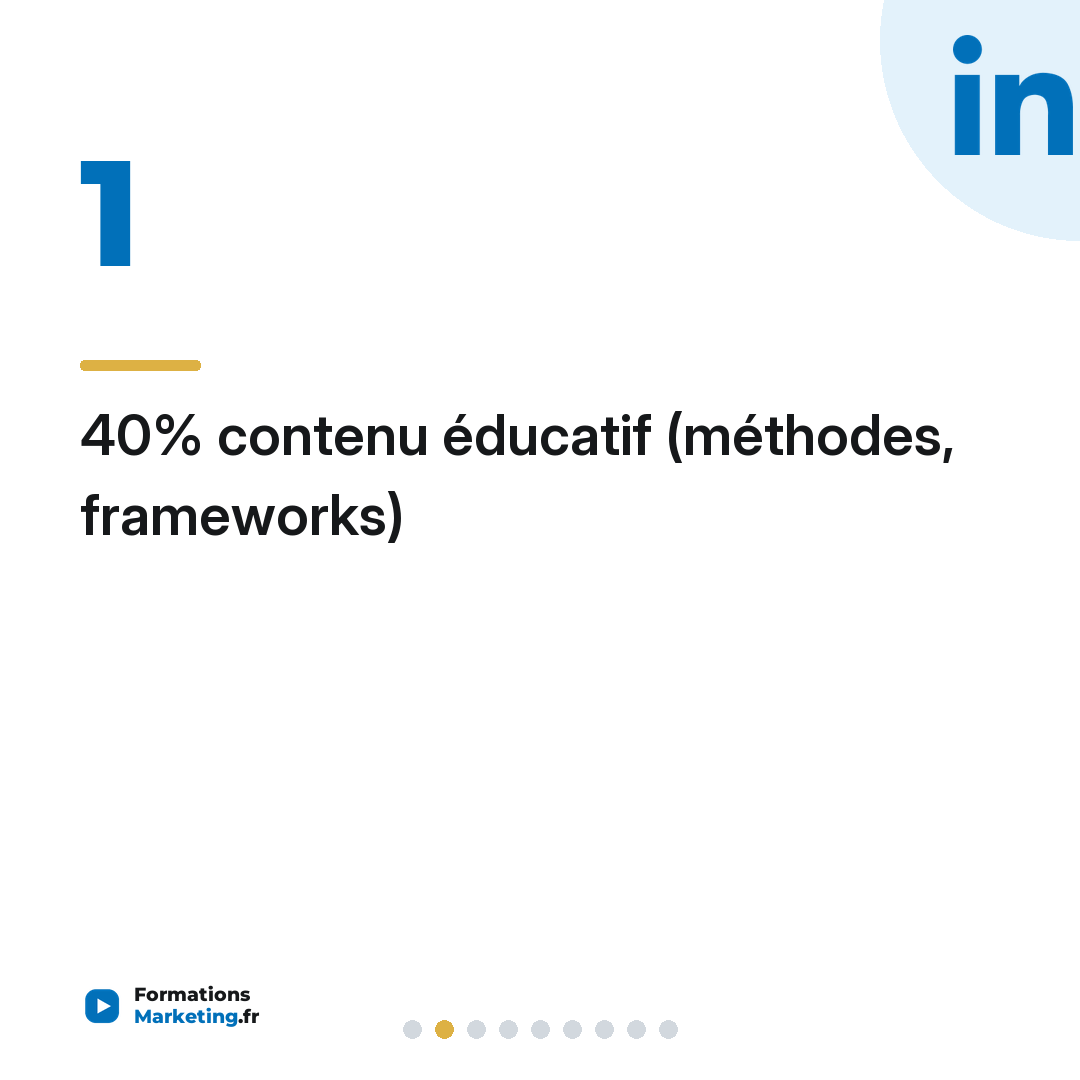 in

1

40% contenu éducatif (méthodes, frameworks)

Formations
Marketing.fr